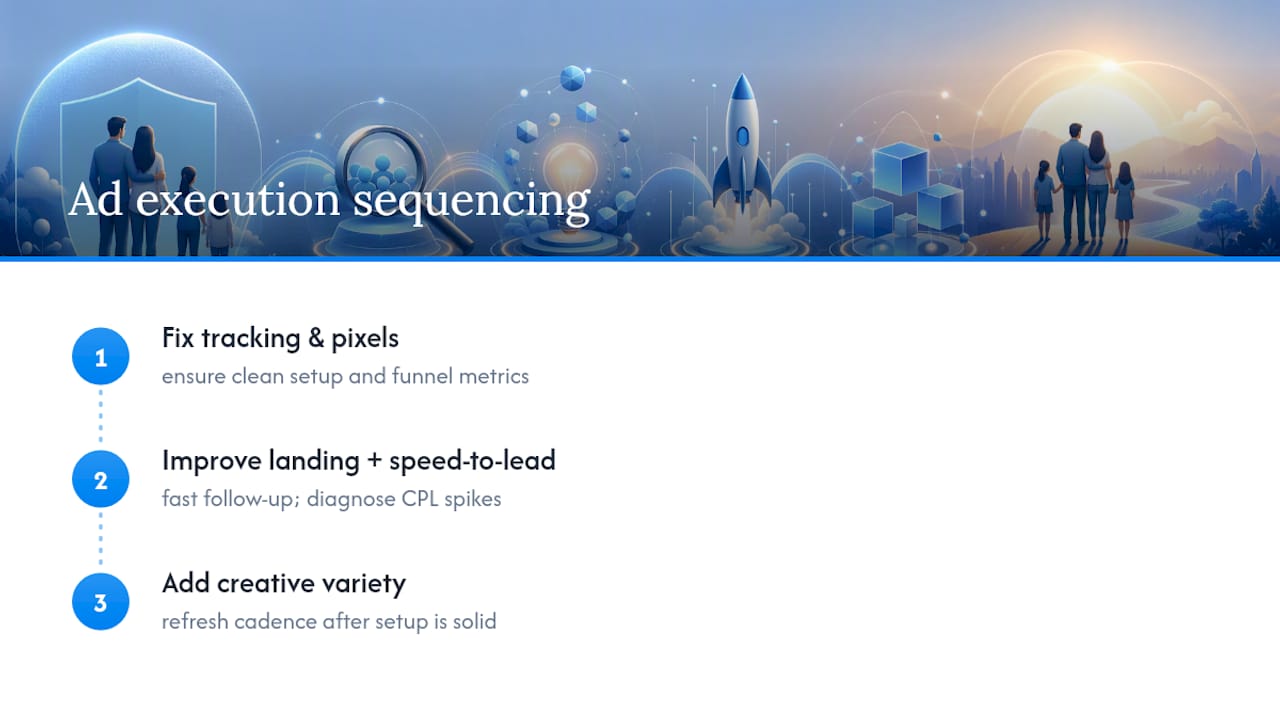 Ad execution sequencing

1
Fix tracking & pixels
ensure clean setup and funnel metrics

2
Improve landing + speed-to-lead
fast follow-up; diagnose CPL spikes

3
Add creative variety
refresh cadence after setup is solid